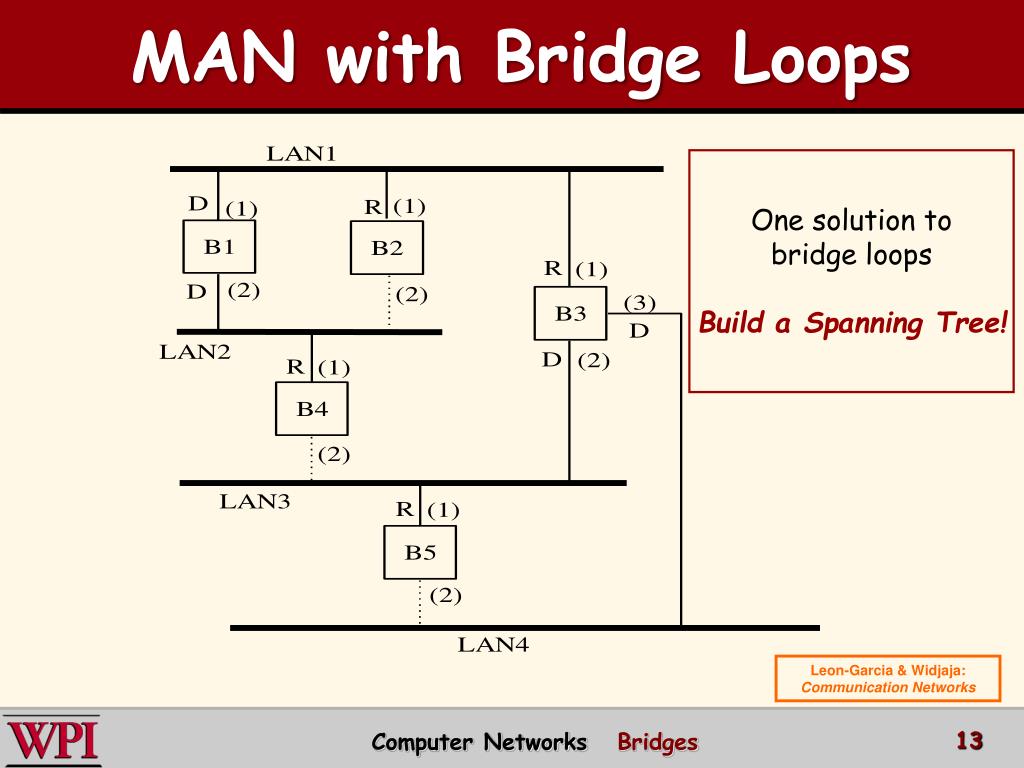 MAN with Bridge Loops

LAN1

D (1)
B1
D (2)

R (1)
B2
(2)

R (1)
B3
(3)
D
D (2)

LAN2

R (1)
B4
(2)

LAN3

R (1)
B5
(2)

LAN4

One solution to bridge loops

Build a Spanning Tree!

Leon-Garcia & Widjaja: Communication Networks

WPI

Computer Networks Bridges

13